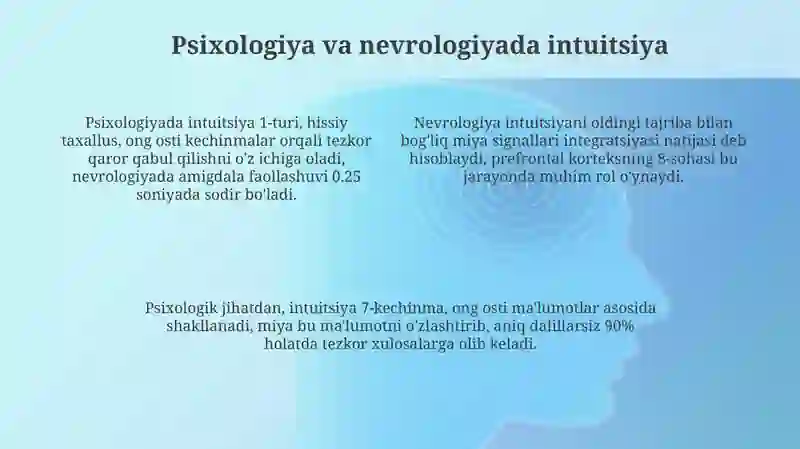 Psixologiya va nevrologiyada intuitsiya

Psixologiyada intuitsiya 1-turi, hissiy taxallus, ong osti kechinmalar orqali tezkor qaror qabul qilishni o'z ichiga oladi, nevrologiyada amigdala faollashuvi 0.25 soniyada sodir bo'ladi.

Nevrologiya intuitsiyani oldingi tajriba bilan bog'liq miya signallari integratsiyasi natijasi deb hisoblaydi, prefrontal korteksning 8-sohasi bu jarayonda muhim rol o'ynaydi.

Psixologik jihatdan, intuitsiya 7-kechinma, ong osti ma'lumotlar asosida shakllanadi, miya bu ma'lumotni o'zlashtirib, aniq dalillarsiz 90% holatda tezkor xulosalarga olib keladi.